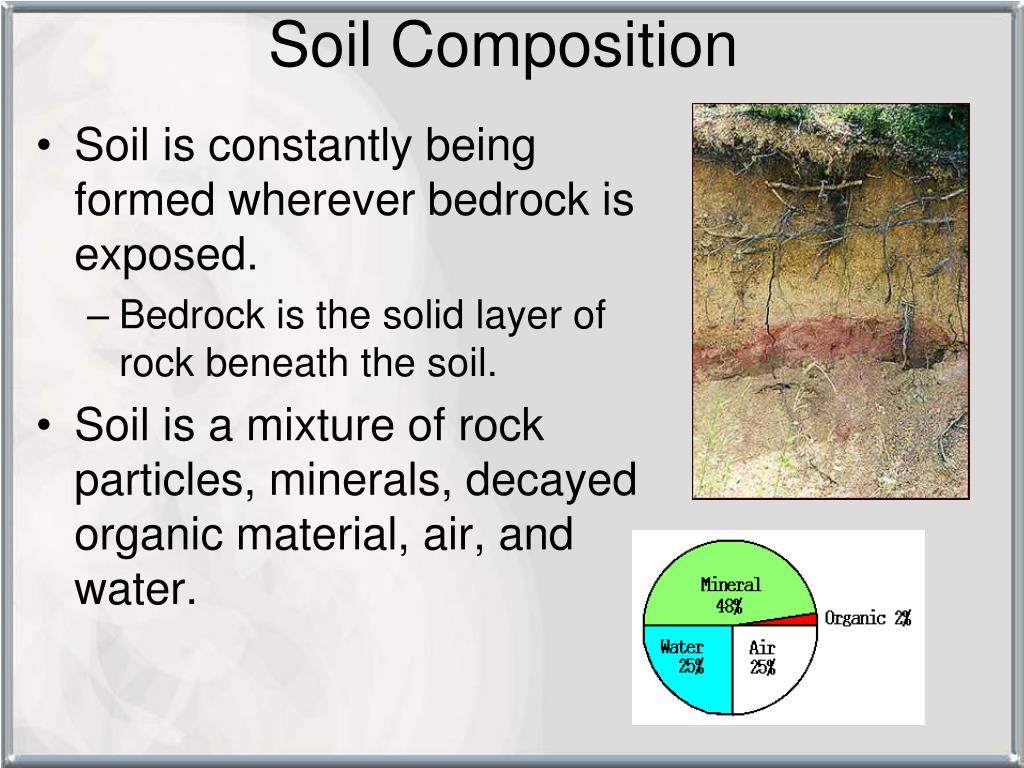 Soil Composition

• Soil is constantly being formed wherever bedrock is exposed.
– Bedrock is the solid layer of rock beneath the soil.
• Soil is a mixture of rock particles, minerals, decayed organic material, air, and water.

Mineral 48%
Organic 2%
Water 25%
Air 25%